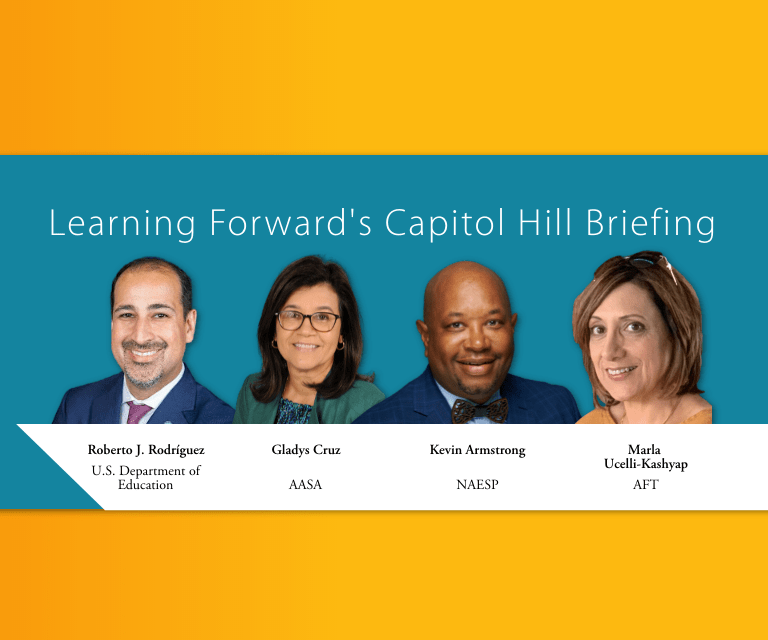 Learning Forward's Capitol Hill Briefing

Roberto J. Rodríguez
U.S. Department of Education

Gladys Cruz
AASA

Kevin Armstrong
NAESP

Marla Ucelli-Kashyap
AFT